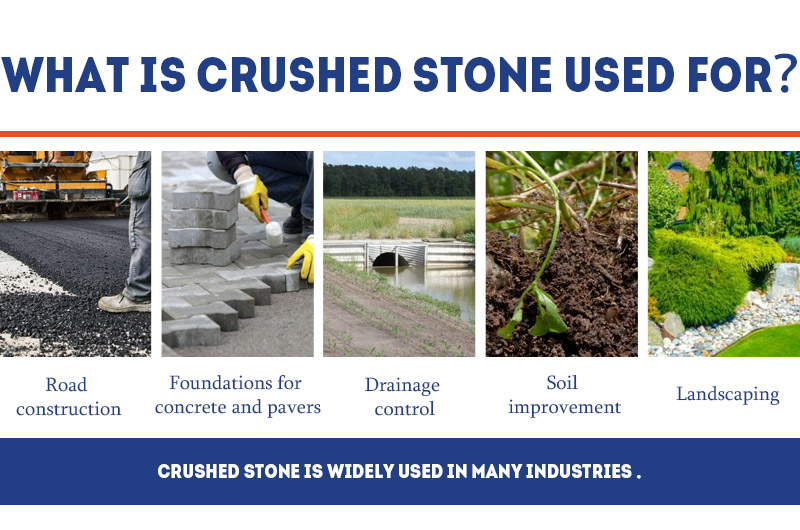 WHAT IS CRUSHED STONE USED FOR?

Road construction

Foundations for concrete and pavers

Drainage control

Soil improvement

Landscaping

CRUSHED STONE IS WIDELY USED IN MANY INDUSTRIES .